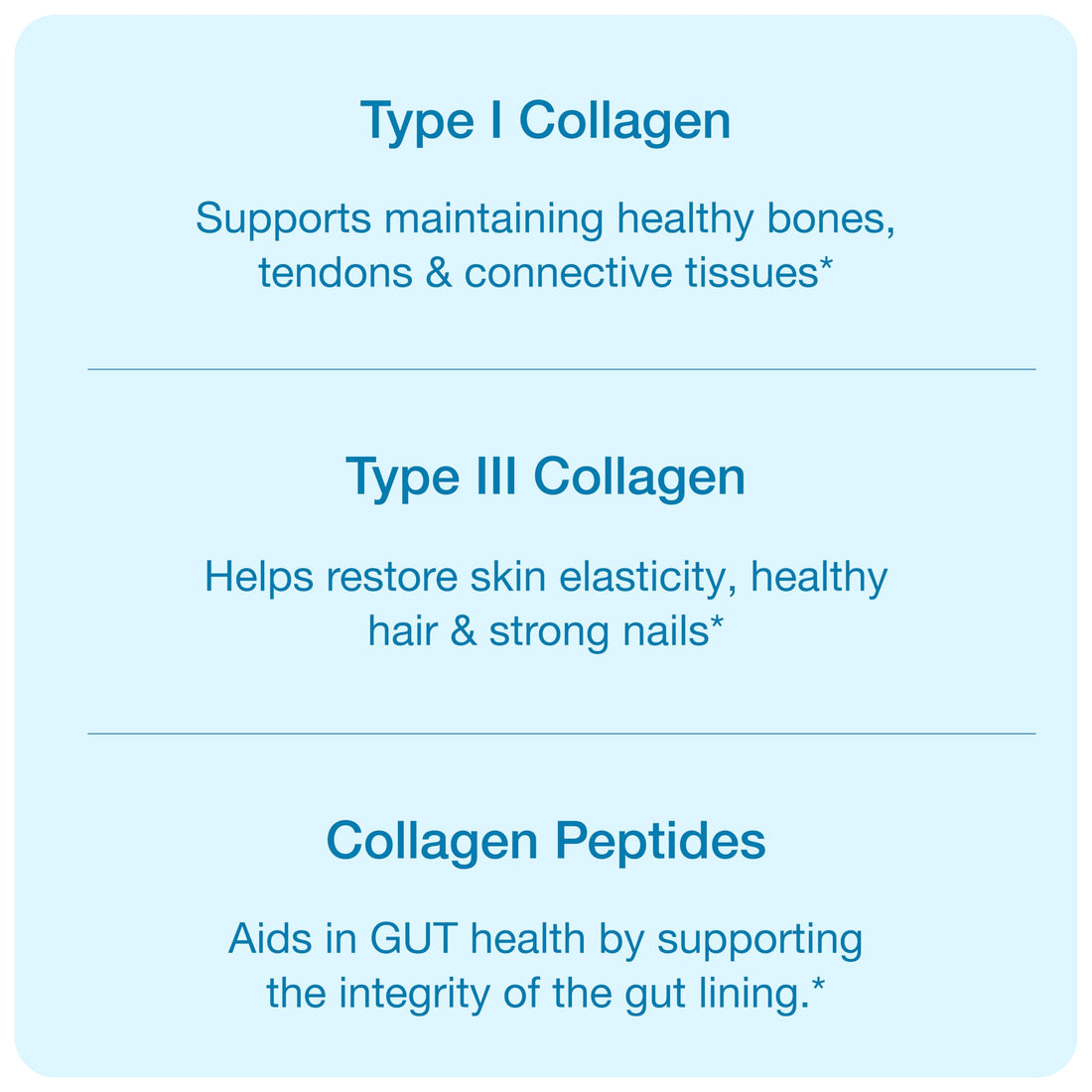 Type I Collagen

Supports maintaining healthy bones, tendons & connective tissues*

Type III Collagen

Helps restore skin elasticity, healthy hair & strong nails*

Collagen Peptides

Aids in GUT health by supporting the integrity of the gut lining.*